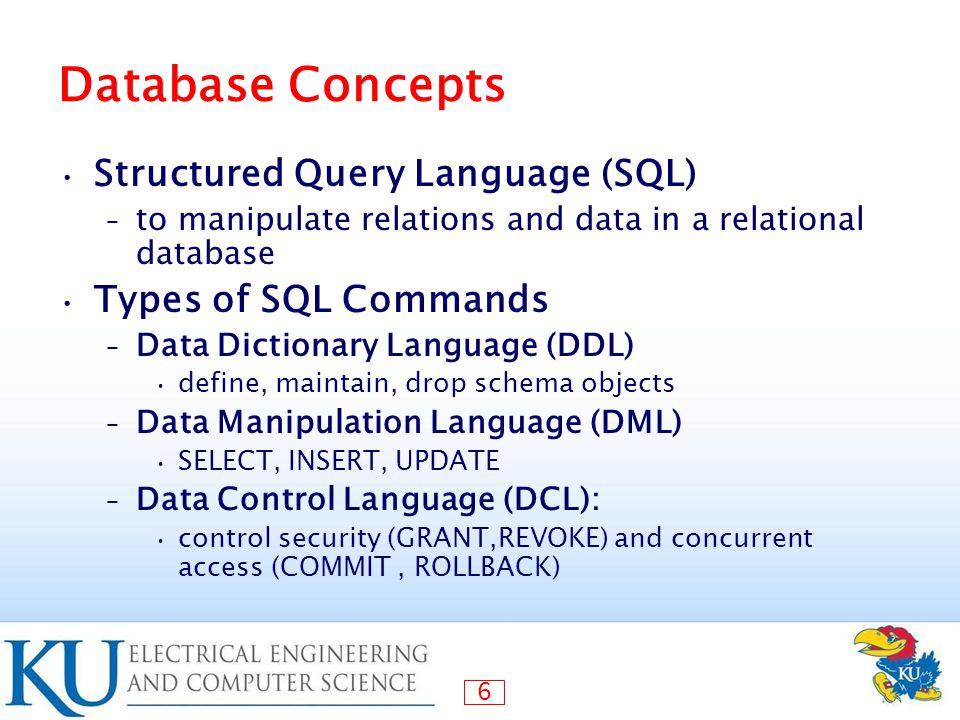 Database Concepts

• Structured Query Language (SQL)
  – to manipulate relations and data in a relational database
• Types of SQL Commands
  – Data Dictionary Language (DDL)
    • define, maintain, drop schema objects
  – Data Manipulation Language (DML)
    • SELECT, INSERT, UPDATE
  – Data Control Language (DCL):
    • control security (GRANT,REVOKE) and concurrent access (COMMIT , ROLLBACK)

KU ELECTRICAL ENGINEERING AND COMPUTER SCIENCE

6

KU